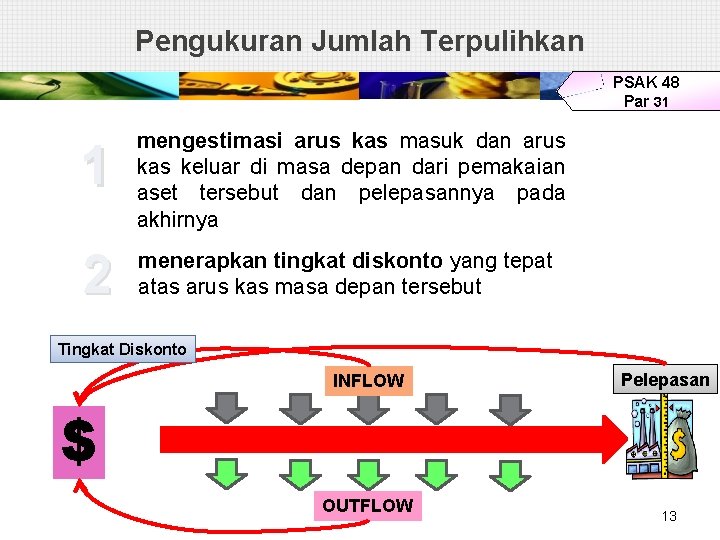 Pengukuran Jumlah Terpulihkan

PSAK 48
Par 31

1

mengestimasi arus kas masuk dan arus kas keluar di masa depan dari pemakaian aset tersebut dan pelepasannya pada akhirnya

2

menerapkan tingkat diskonto yang tepat atas arus kas masa depan tersebut

Tingkat Diskonto

INFLOW

Pelepasan

$

$

OUTFLOW

13